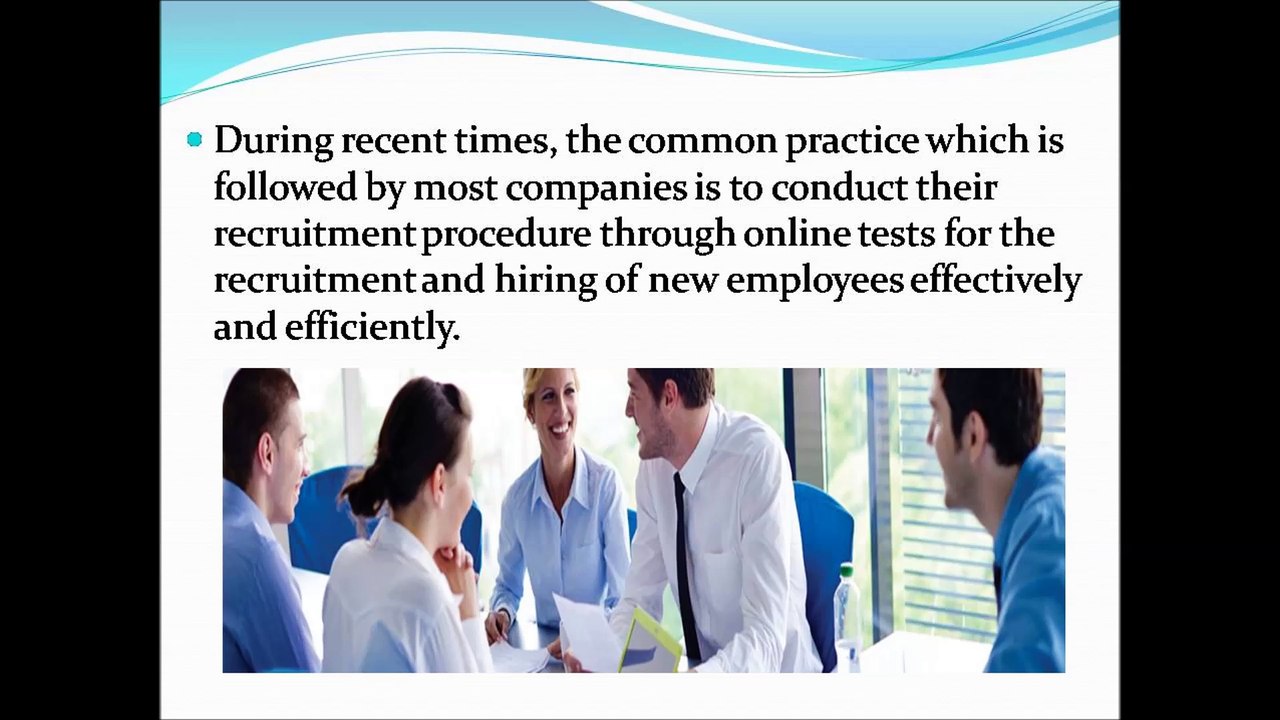 During recent times, the common practice which is followed by most companies is to conduct their recruitment procedure through online tests for the recruitment and hiring of new employees effectively and efficiently.